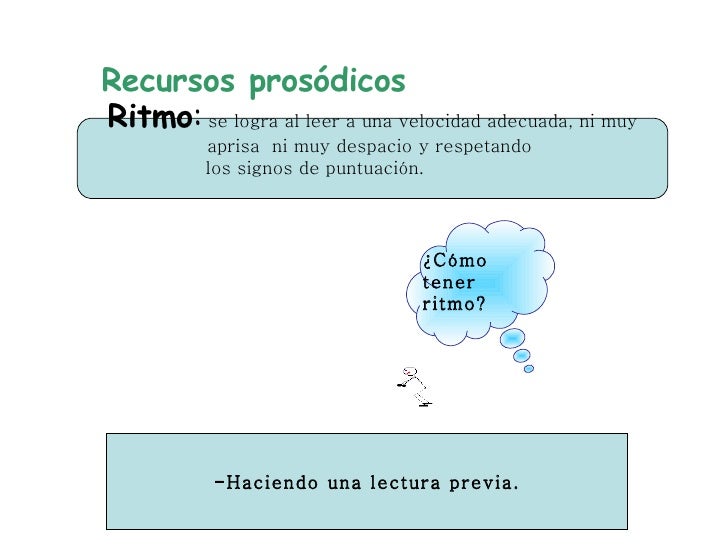 Recursos prosódicos

Ritmo: se logra al leer a una velocidad adecuada, ni muy aprisa ni muy despacio y respetando los signos de puntuación.

¿Cómo tener ritmo?

-Haciendo una lectura previa.